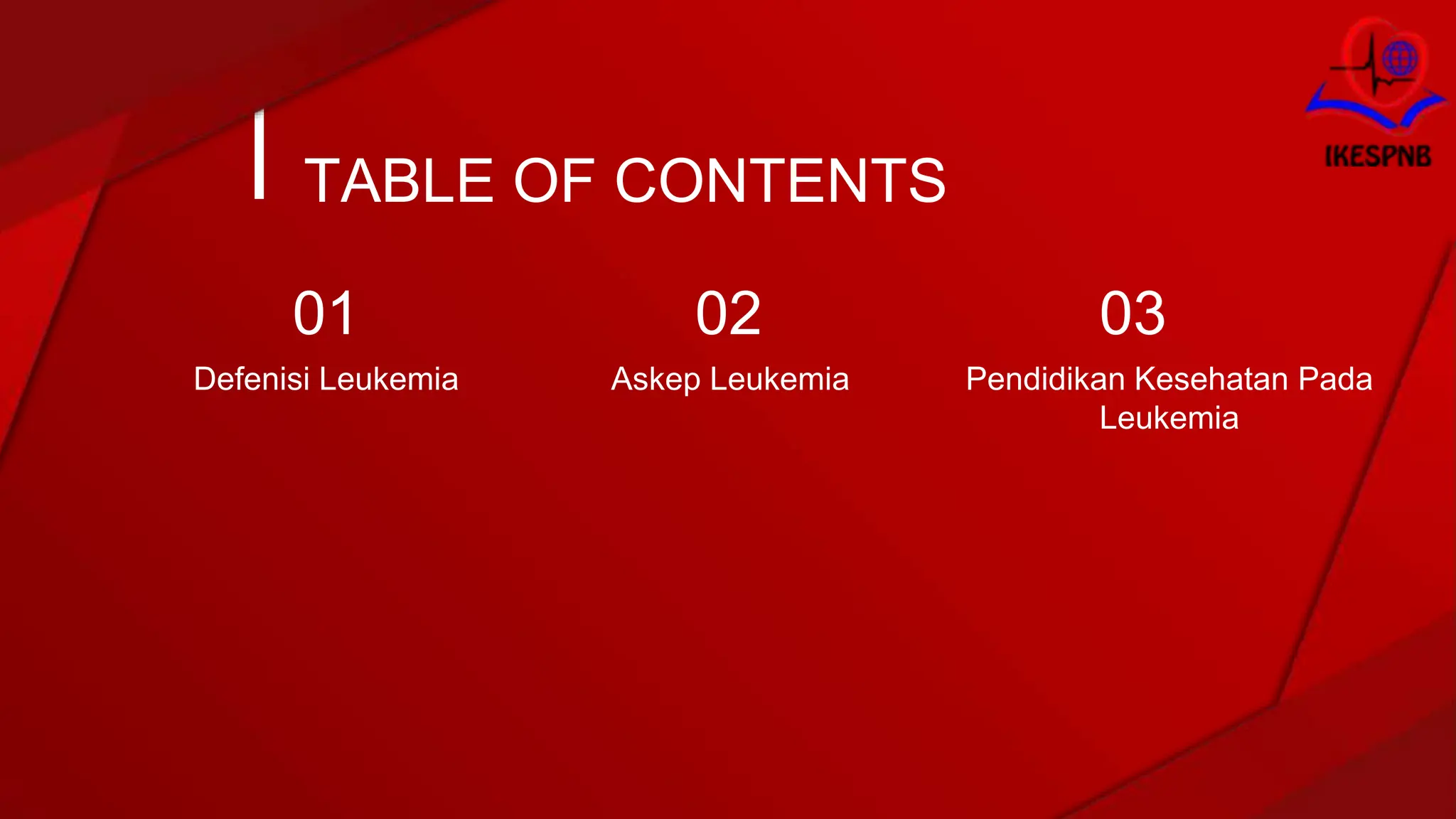 IKESPNB

TABLE OF CONTENTS

01
Defenisi Leukemia

02
Askep Leukemia

03
Pendidikan Kesehatan Pada Leukemia